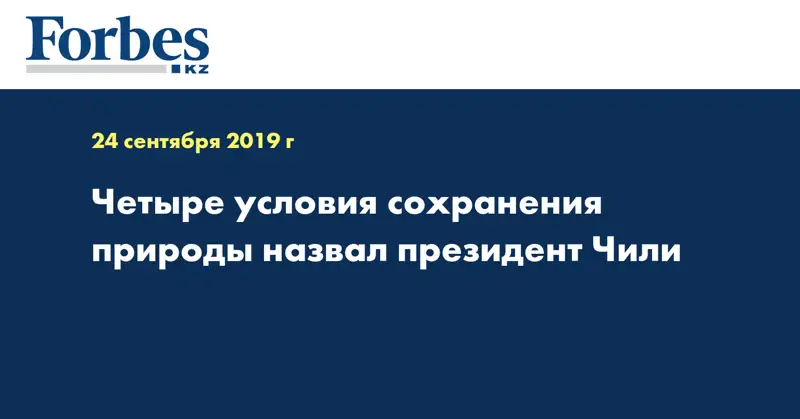 Forbes
KZ

24 сентября 2019 г

Четыре условия сохранения природы назвал президент Чили